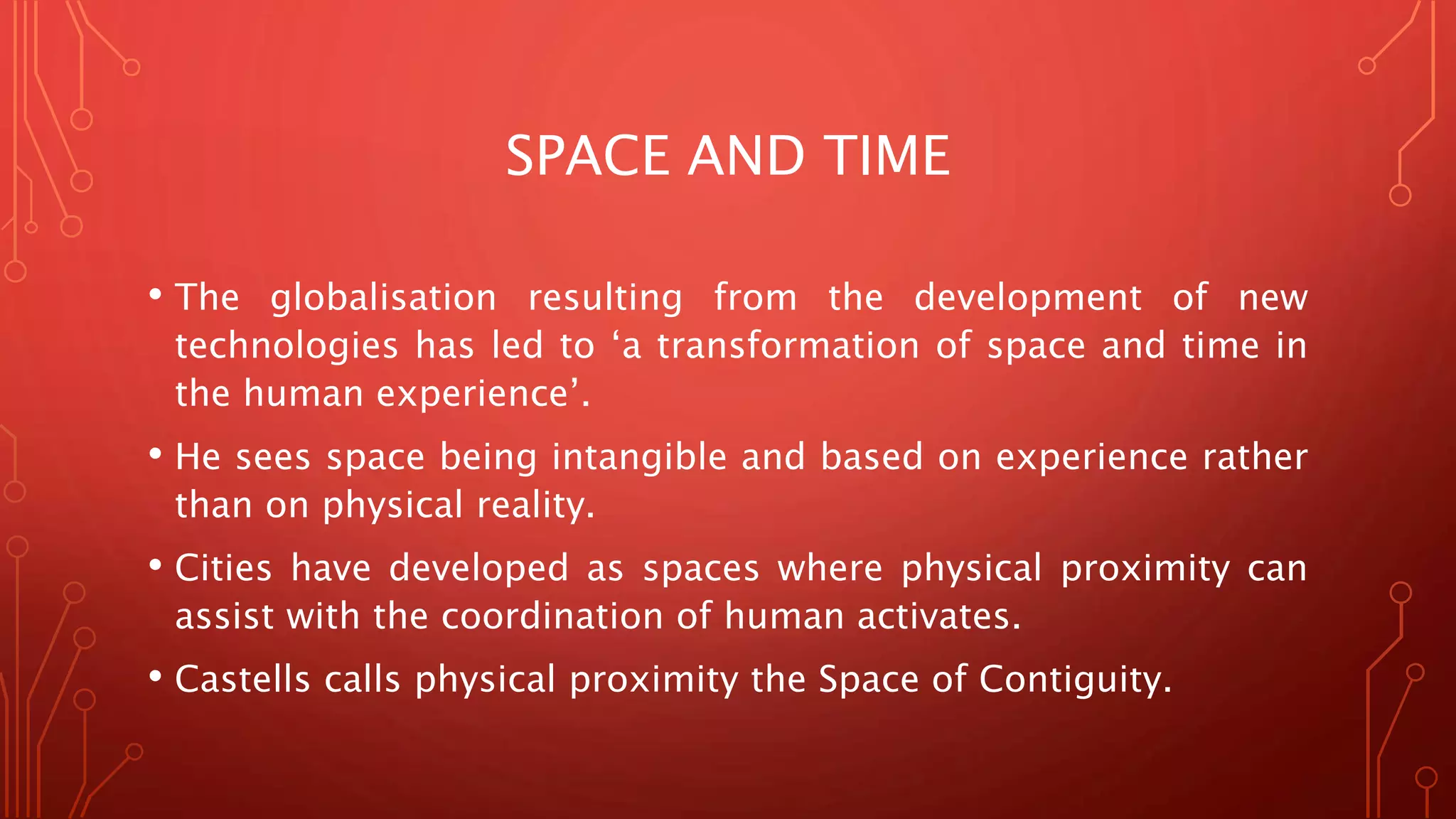 SPACE AND TIME

• The globalisation resulting from the development of new technologies has led to ‘a transformation of space and time in the human experience’.

• He sees space being intangible and based on experience rather than on physical reality.

• Cities have developed as spaces where physical proximity can assist with the coordination of human activates.

• Castells calls physical proximity the Space of Contiguity.